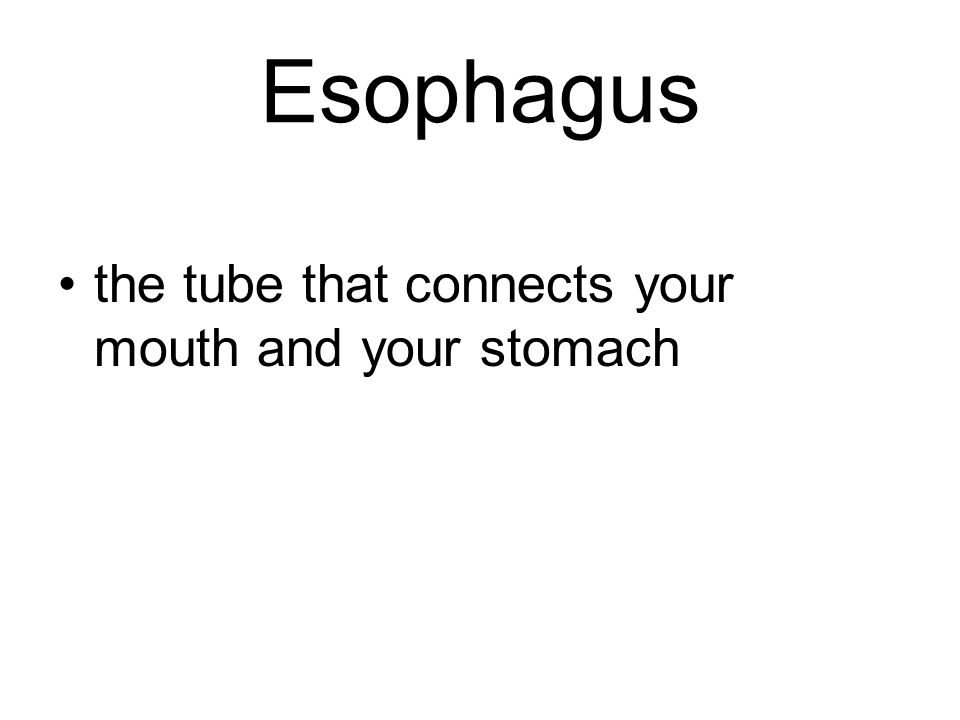 Esophagus

• the tube that connects your mouth and your stomach